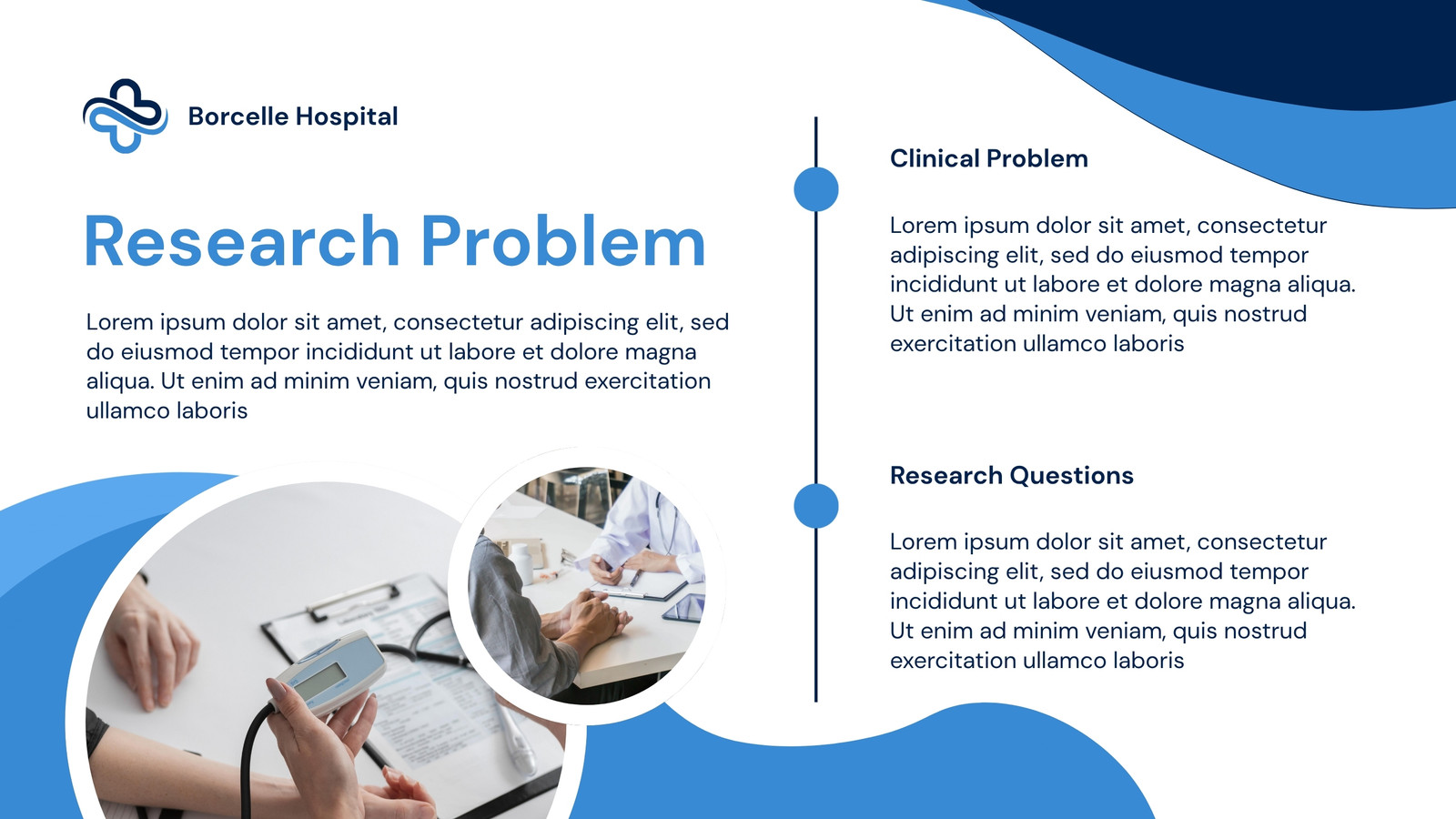 Borcelle Hospital

Research Problem

Lorem ipsum dolor sit amet, consectetur adipiscing elit, sed do eiusmod tempor incididunt ut labore et dolore magna aliqua. Ut enim ad minim veniam, quis nostrud exercitation ullamco laboris

Clinical Problem

Lorem ipsum dolor sit amet, consectetur adipiscing elit, sed do eiusmod tempor incididunt ut labore et dolore magna aliqua. Ut enim ad minim veniam, quis nostrud exercitation ullamco laboris

Research Questions

Lorem ipsum dolor sit amet, consectetur adipiscing elit, sed do eiusmod tempor incididunt ut labore et dolore magna aliqua. Ut enim ad minim veniam, quis nostrud exercitation ullamco laboris